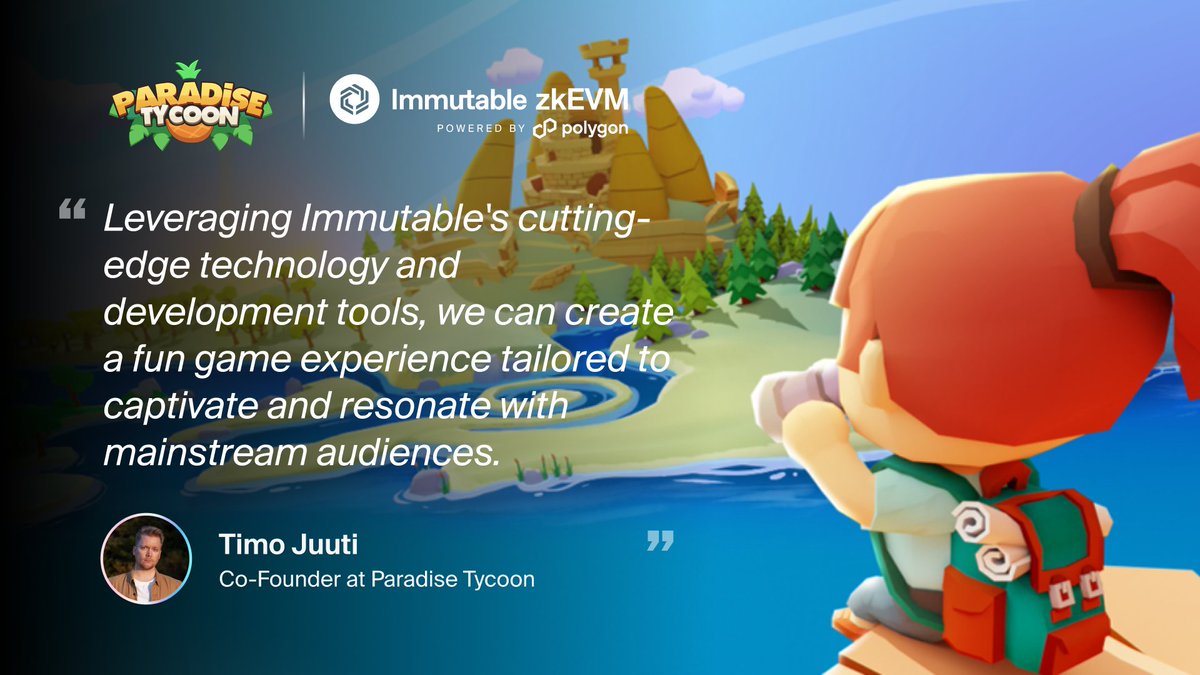 PARADISE TYCOON

Immutable zkEVM
POWERED BY polygon

“ Leveraging Immutable's cutting-edge technology and development tools, we can create a fun game experience tailored to captivate and resonate with mainstream audiences. ”

Timo Juuti
Co-Founder at Paradise Tycoon